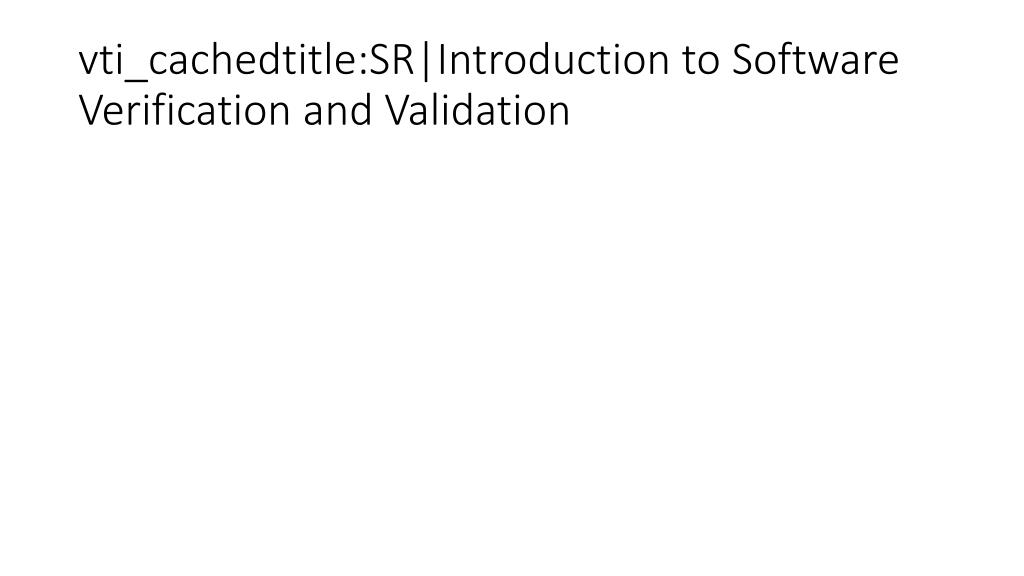 vti_cachedtitle:SR|Introduction to Software Verification and Validation